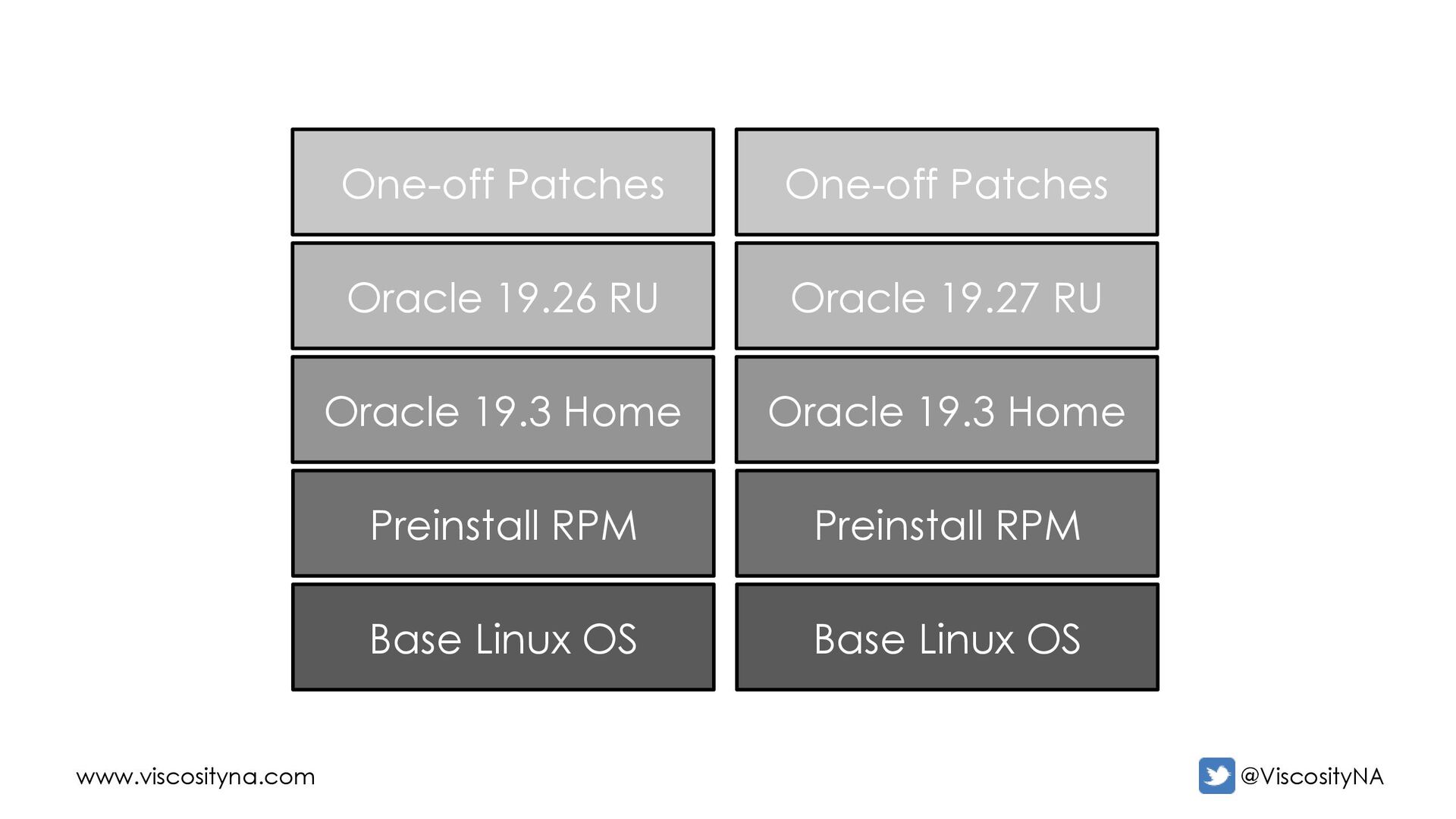 One-off Patches

Oracle 19.26 RU

Oracle 19.3 Home

Preinstall RPM

Base Linux OS

One-off Patches

Oracle 19.27 RU

Oracle 19.3 Home

Preinstall RPM

Base Linux OS

www.viscosityna.com

@ViscosityNA